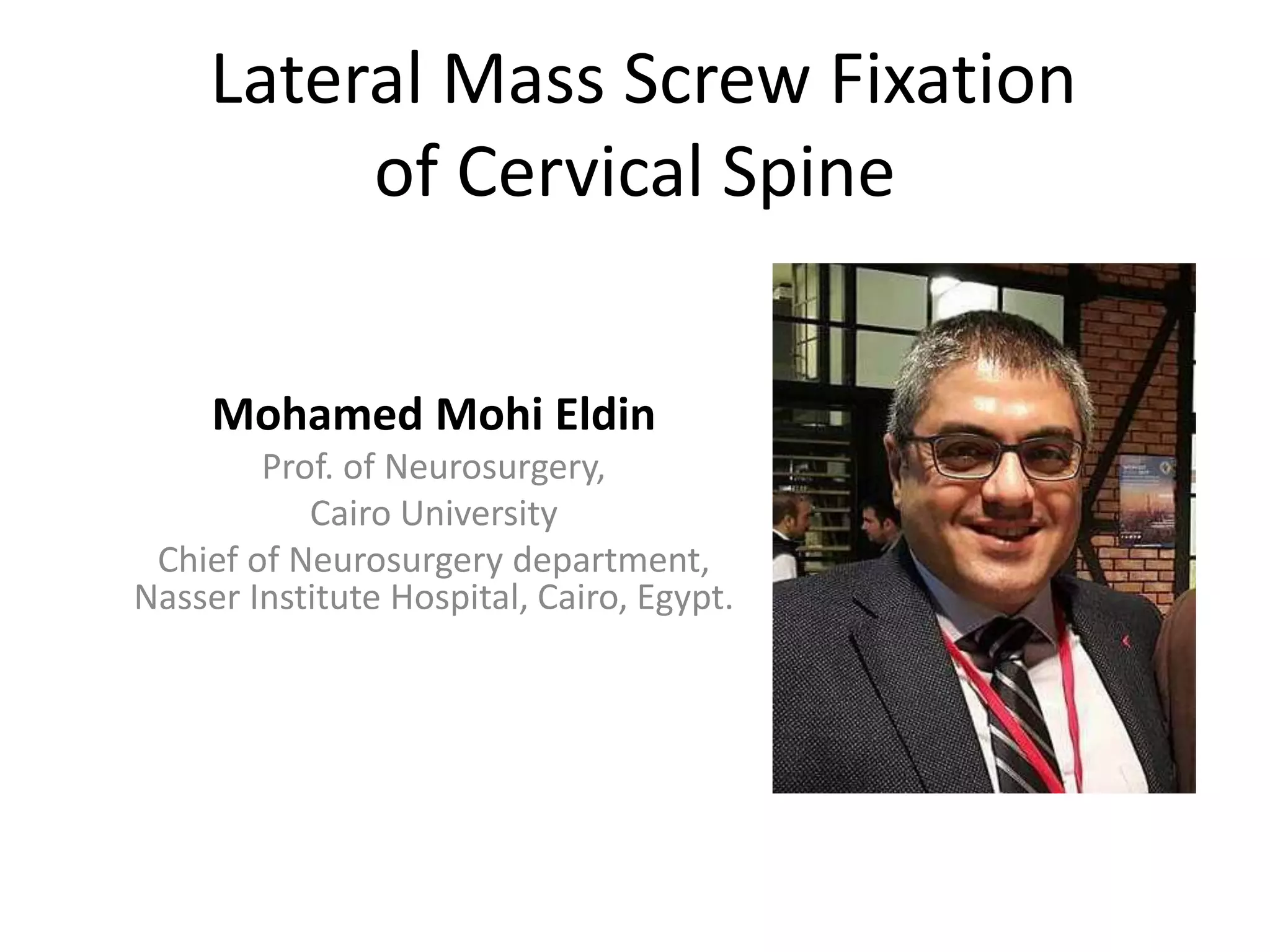 Lateral Mass Screw Fixation of Cervical Spine

Mohamed Mohi Eldin

Prof. of Neurosurgery,
Cairo University
Chief of Neurosurgery department,
Nasser Institute Hospital, Cairo, Egypt.